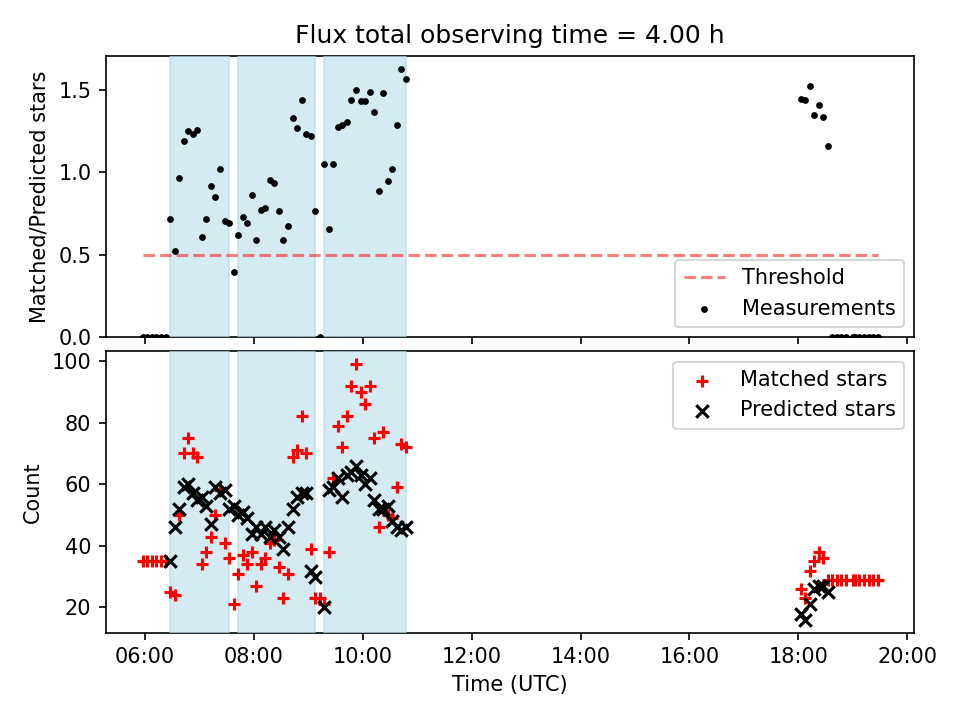 Flux total observing time = 4.00 h

Matched/Predicted stars

1.5
1.0
0.5
0.0

Threshold
Measurements

Count

100
80
60
40
20

Matched stars
Predicted stars

06:00
08:00
10:00
12:00
14:00
16:00
18:00
20:00

Time (UTC)